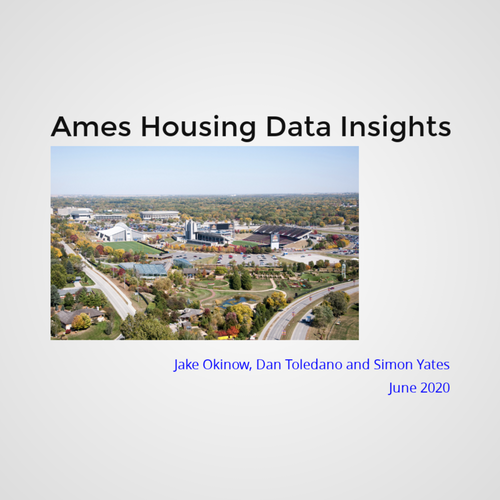 Ames Housing Data Insights

Jake Okinow, Dan Toledano and Simon Yates
June 2020